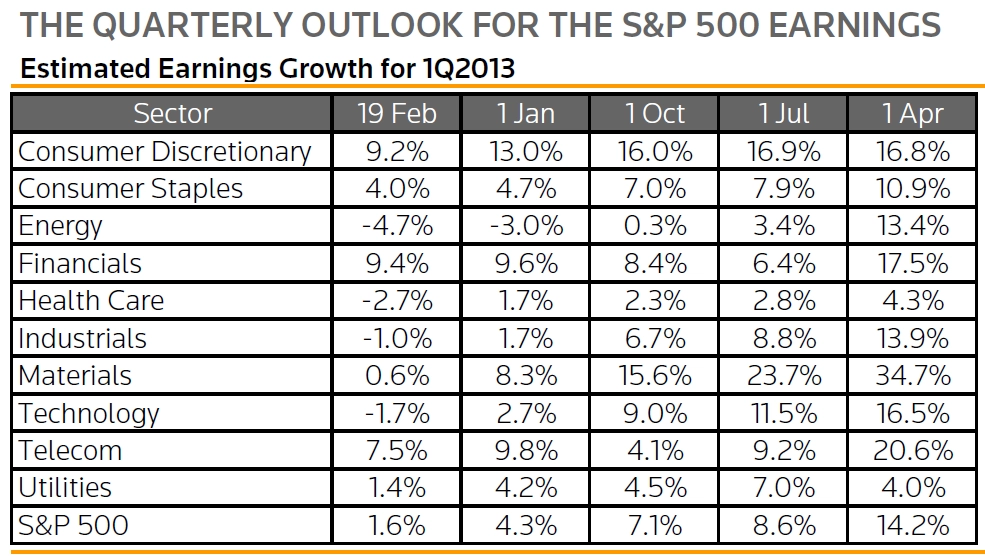 THE QUARTERLY OUTLOOK FOR THE S&P 500 EARNINGS

Estimated Earnings Growth for 1Q2013

| Sector | 19 Feb | 1 Jan | 1 Oct | 1 Jul | 1 Apr |
|---|---|---|---|---|---|
| Consumer Discretionary | 9.2% | 13.0% | 16.0% | 16.9% | 16.8% |
| Consumer Staples | 4.0% | 4.7% | 7.0% | 7.9% | 10.9% |
| Energy | -4.7% | -3.0% | 0.3% | 3.4% | 13.4% |
| Financials | 9.4% | 9.6% | 8.4% | 6.4% | 17.5% |
| Health Care | -2.7% | 1.7% | 2.3% | 2.8% | 4.3% |
| Industrials | -1.0% | 1.7% | 6.7% | 8.8% | 13.9% |
| Materials | 0.6% | 8.3% | 15.6% | 23.7% | 34.7% |
| Technology | -1.7% | 2.7% | 9.0% | 11.5% | 16.5% |
| Telecom | 7.5% | 9.8% | 4.1% | 9.2% | 20.6% |
| Utilities | 1.4% | 4.2% | 4.5% | 7.0% | 4.0% |
| S&P 500 | 1.6% | 4.3% | 7.1% | 8.6% | 14.2% |